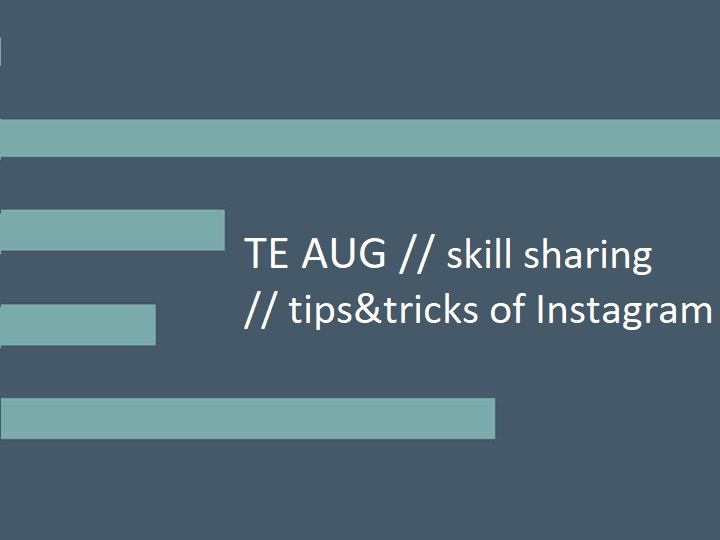 TE AUG // skill sharing
// tips&tricks of Instagram